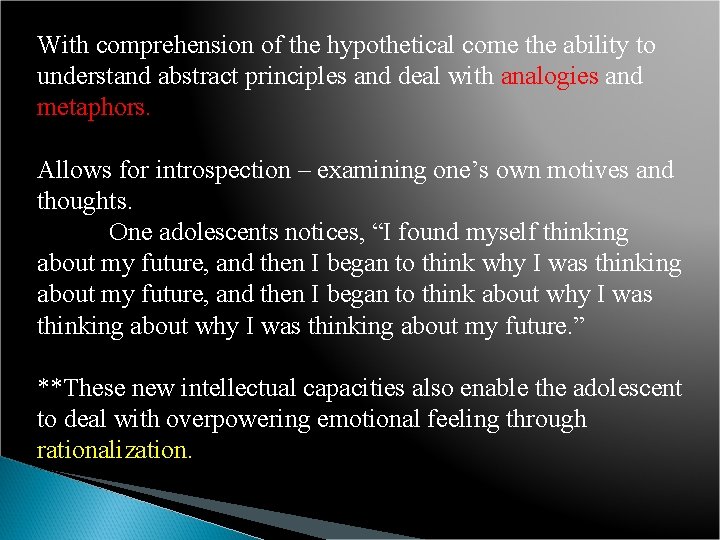 With comprehension of the hypothetical come the ability to understand abstract principles and deal with analogies and metaphors.

Allows for introspection – examining one’s own motives and thoughts.

One adolescents notices, “I found myself thinking about my future, and then I began to think why I was thinking about my future, and then I began to think about why I was thinking about why I was thinking about my future.”

**These new intellectual capacities also enable the adolescent to deal with overpowering emotional feeling through rationalization.